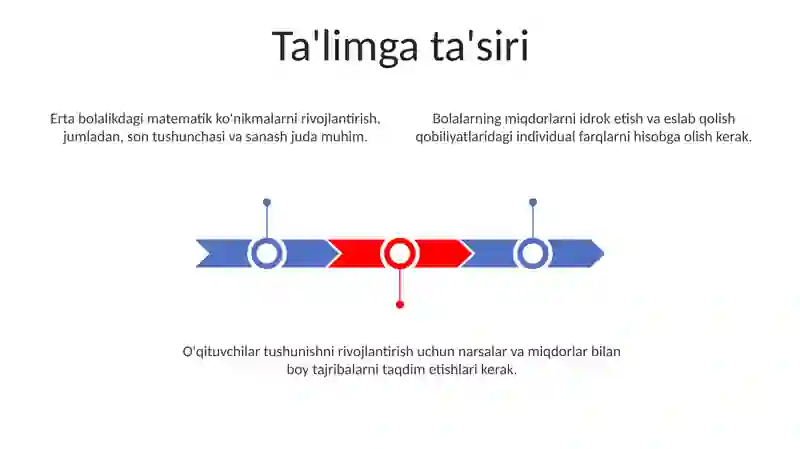 Ta'limga ta'siri

Erta bolalikdagi matematik ko'nikmalarni rivojlantirish, jumladan, son tushunchasi va sanash juda muhim.

Bolalarning miqdorlarni idrok etish va eslab qolish qobiliyatlaridagi individual farqlarni hisobga olish kerak.

O'qituvchilar tushunishni rivojlantirish uchun narsalar va miqdorlar bilan boy tajribalarni taqdim etishlari kerak.